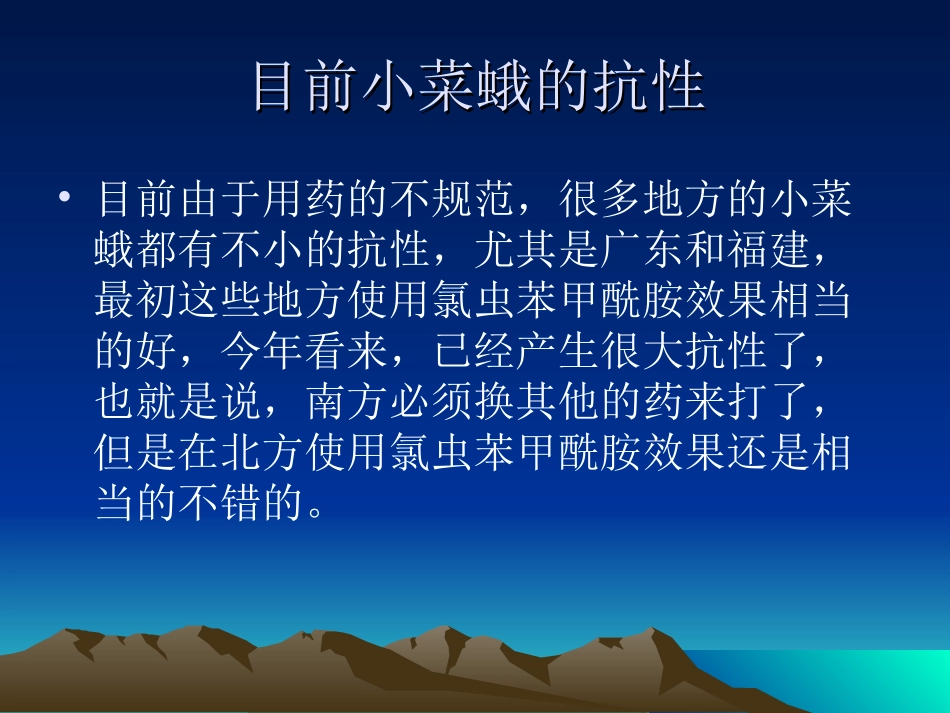 目前小菜蛾的抗性

• 目前由于用药的不规范，很多地方的小菜蛾都有不小的抗性，尤其是广东和福建，最初这些地方使用氯虫苯甲酰胺效果相当的好，今年看来，已经产生很大抗性了，也就是说，南方必须换其他的药来打了，但是在北方使用氯虫苯甲酰胺效果还是相当的不错的。